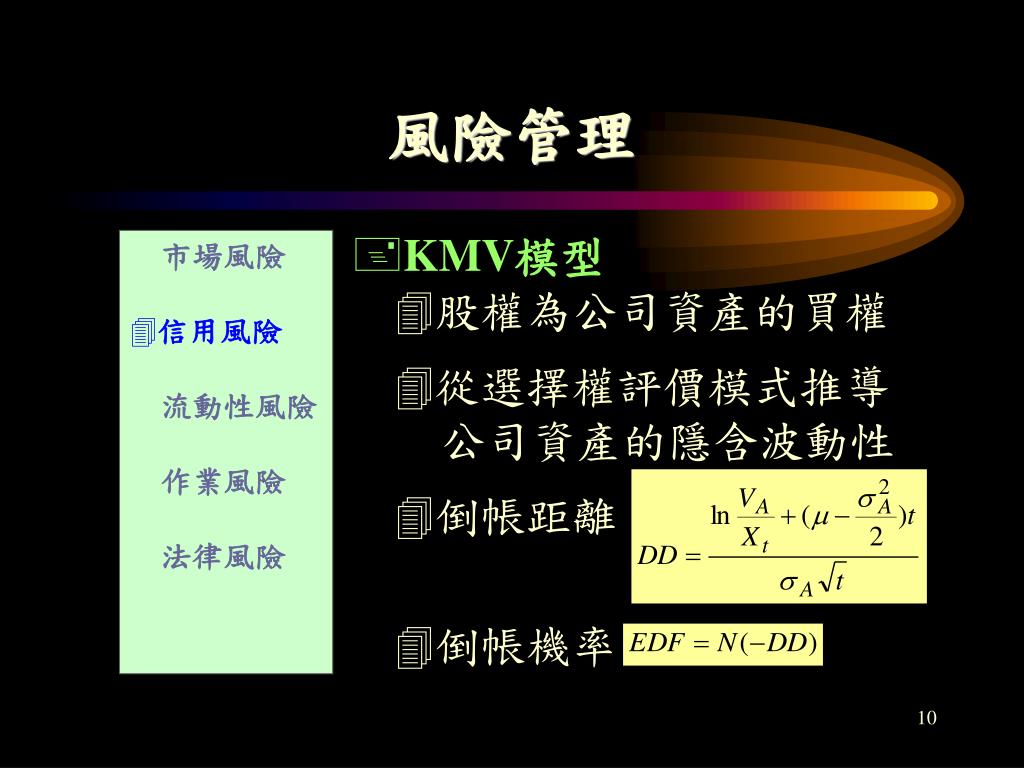 風險管理

市場風險

信用風險

流動性風險

作業風險

法律風險

KMV模型

股權為公司資產的買權

從選擇權評價模式推導公司資產的隱含波動性

倒帳距離 $DD = \frac{\ln \frac{V_A}{X_t} + (\mu - \frac{\sigma_A^2}{2})t}{\sigma_A \sqrt{t}}$

倒帳機率 $EDF = N(-DD)$

10